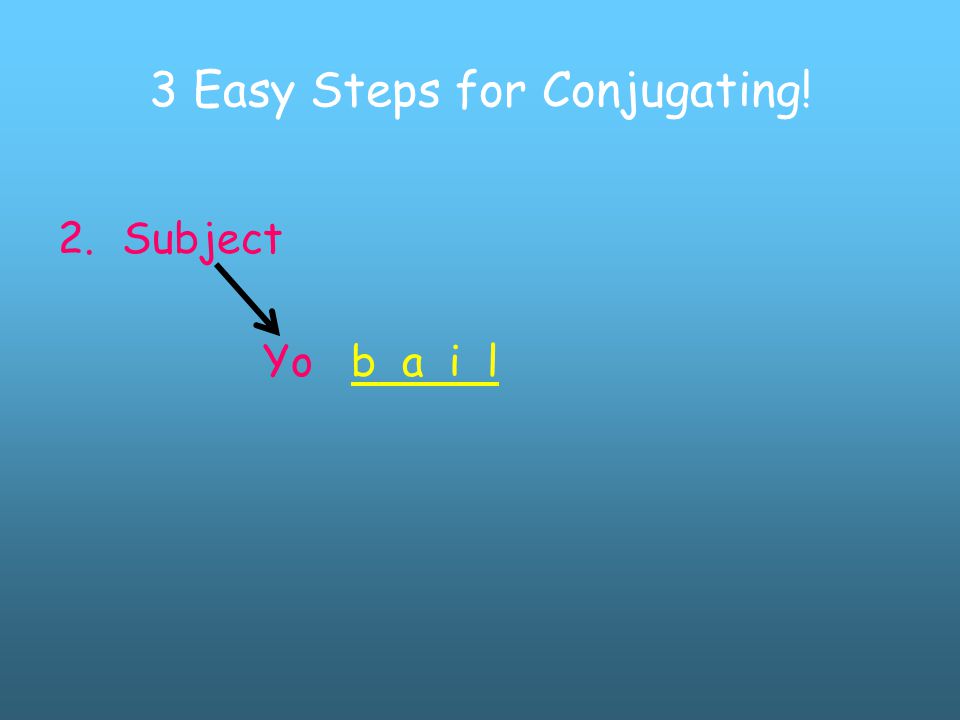 3 Easy Steps for Conjugating!

2. Subject

Yo b a i l